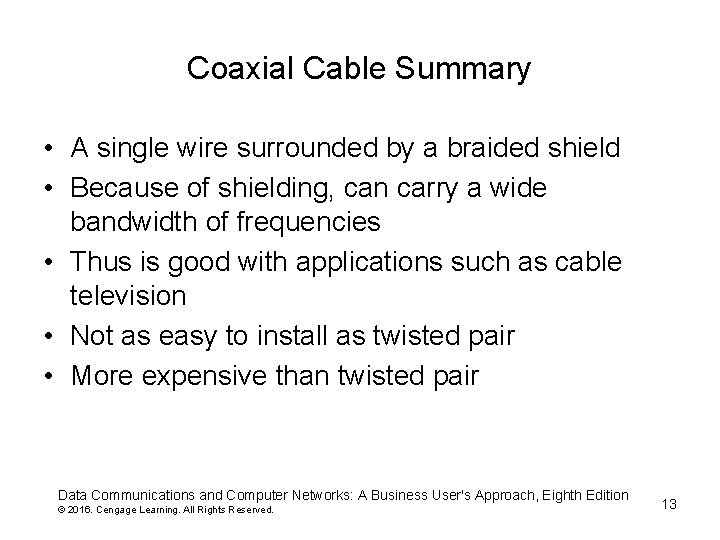 Coaxial Cable Summary

• A single wire surrounded by a braided shield
• Because of shielding, can carry a wide bandwidth of frequencies
• Thus is good with applications such as cable television
• Not as easy to install as twisted pair
• More expensive than twisted pair

Data Communications and Computer Networks: A Business User's Approach, Eighth Edition
© 2016. Cengage Learning. All Rights Reserved.

13